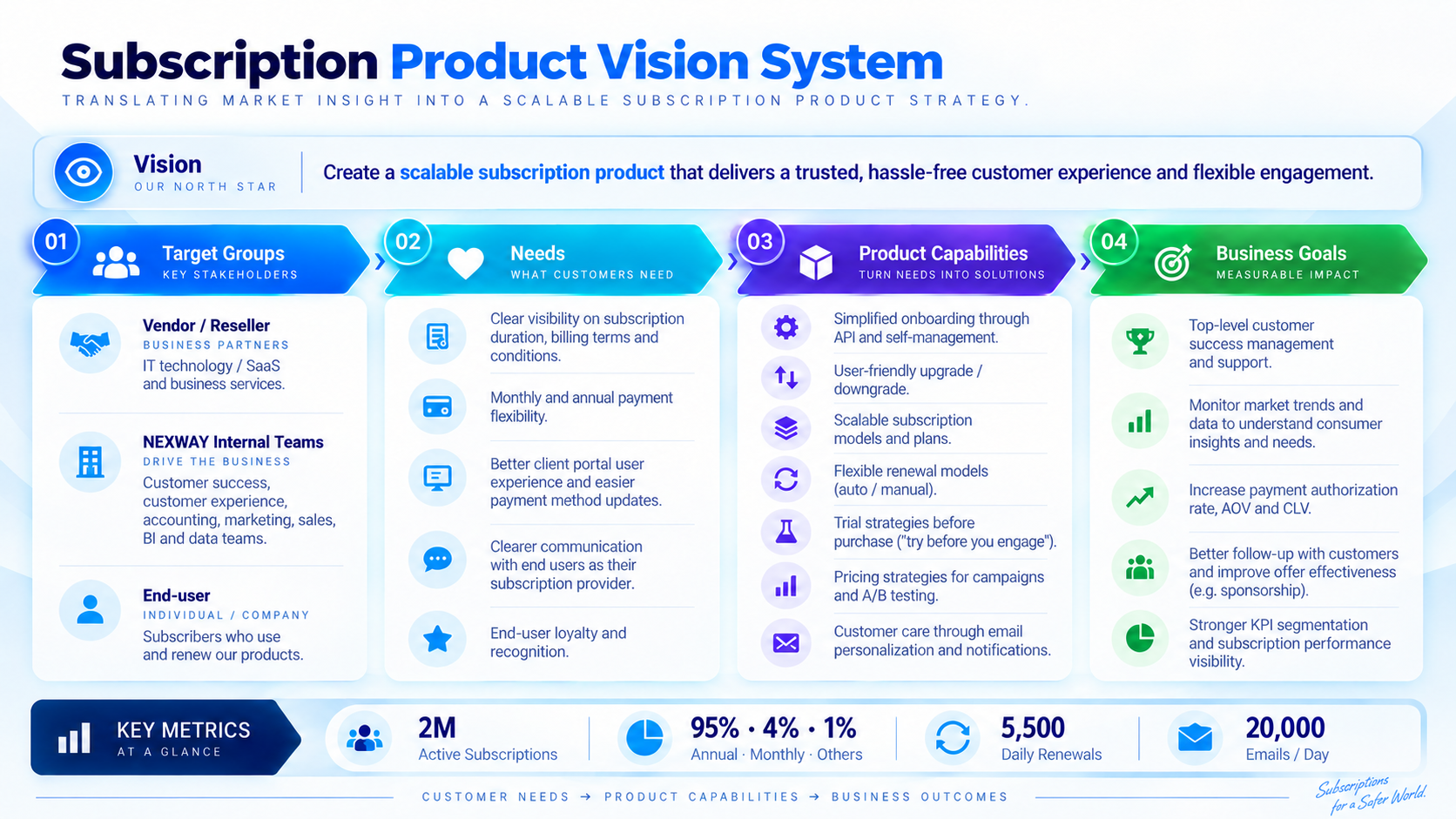 Subscription Product Vision System

TRANSLATING MARKET INSIGHT INTO A SCALABLE SUBSCRIPTION PRODUCT STRATEGY.

Vision
OUR NORTH STAR

Create a scalable subscription product that delivers a trusted, hassle-free customer experience and flexible engagement.

01 Target Groups
KEY STAKEHOLDERS

Vendor / Reseller
BUSINESS PARTNERS
IT technology / SaaS and business services.

NEXWAY Internal Teams
DRIVE THE BUSINESS
Customer success, customer experience, accounting, marketing, sales, BI and data teams.

End-user
INDIVIDUAL / COMPANY
Subscribers who use and renew our products.

02 Needs
WHAT CUSTOMERS NEED

Clear visibility on subscription duration, billing terms and conditions.

Monthly and annual payment flexibility.

Better client portal user experience and easier payment method updates.

Clearer communication with end users as their subscription provider.

End-user loyalty and recognition.

03 Product Capabilities
TURN NEEDS INTO SOLUTIONS

Simplified onboarding through API and self-management.

User-friendly upgrade / downgrade.

Scalable subscription models and plans.

Flexible renewal models (auto / manual).

Trial strategies before purchase ("try before you engage").

Pricing strategies for campaigns and A/B testing.

Customer care through email personalization and notifications.

04 Business Goals
MEASURABLE IMPACT

Top-level customer success management and support.

Monitor market trends and data to understand consumer insights and needs.

Increase payment authorization rate, AOV and CLV.

Better follow-up with customers and improve offer effectiveness (e.g. sponsorship).

Stronger KPI segmentation and subscription performance visibility.

KEY METRICS
AT A GLANCE

2M
Active Subscriptions

95% · 4% · 1%
Annual · Monthly · Others

5,500
Daily Renewals

20,000
Emails / Day

CUSTOMER NEEDS → PRODUCT CAPABILITIES → BUSINESS OUTCOMES

Subscriptions for a Safer World.